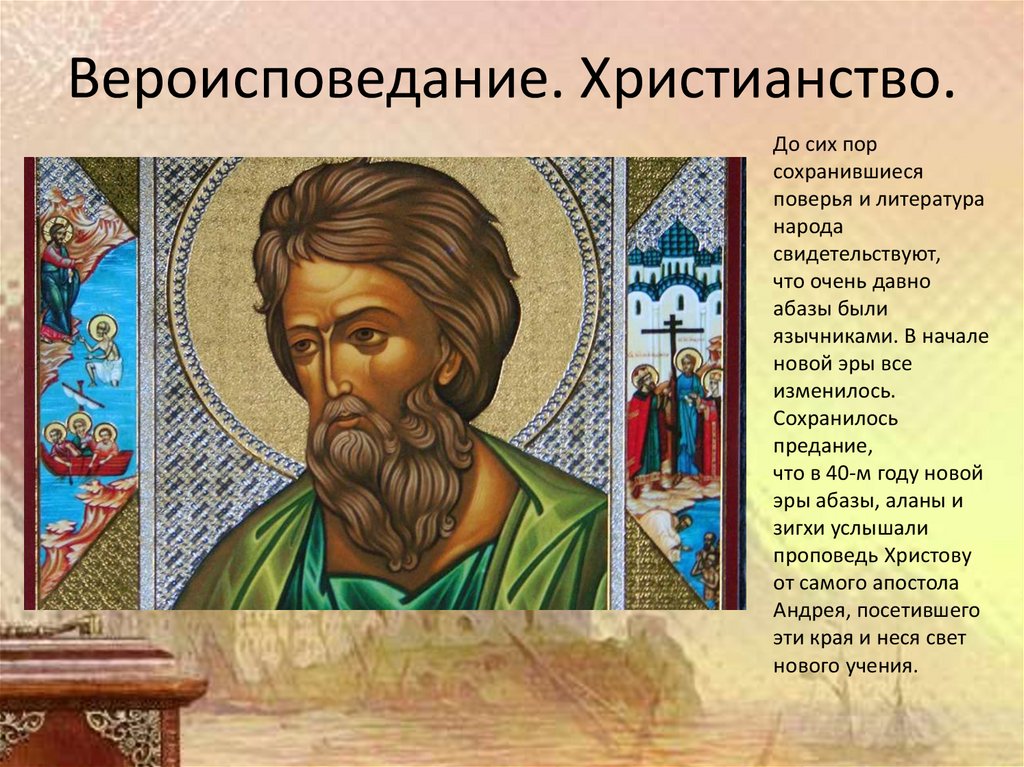 Вероисповедание. Христианство.

До сих пор сохранившиеся поверья и литература народа свидетельствуют, что очень давно абазы были язычниками. В начале новой эры все изменилось. Сохранилось предание, что в 40-м году новой эры абазы, аланы и зигхи услышали проповедь Христову от самого апостола Андрея, посетившего эти края и неся свет нового учения.